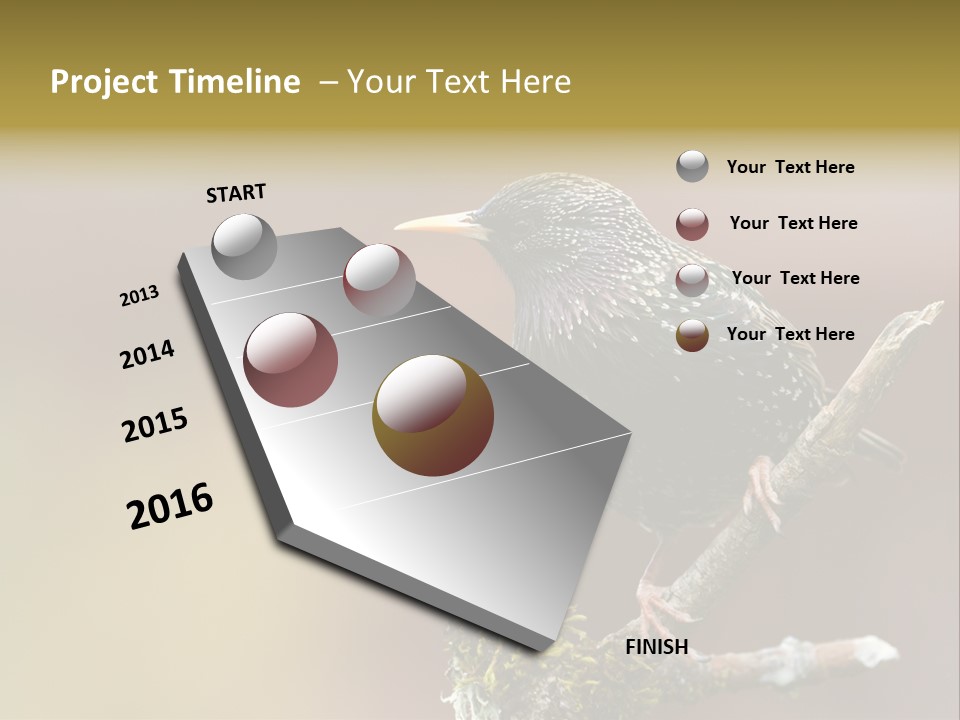 Project Timeline – Your Text Here

START

2013

2014

2015

2016

FINISH

Your Text Here

Your Text Here

Your Text Here

Your Text Here